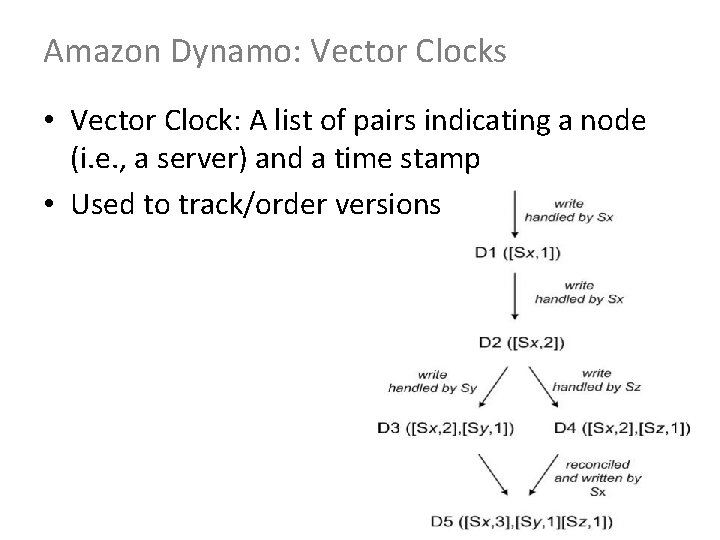 Amazon Dynamo: Vector Clocks

• Vector Clock: A list of pairs indicating a node (i.e., a server) and a time stamp

• Used to track/order versions

write handled by Sx

D1 ([Sx,1])

write handled by Sx

D2 ([Sx,2])

write handled by Sy

write handled by Sz

D3 ([Sx,2],[Sy,1])

D4 ([Sx,2],[Sz,1])

reconciled and written by Sx

D5 ([Sx,3],[Sy,1][Sz,1])